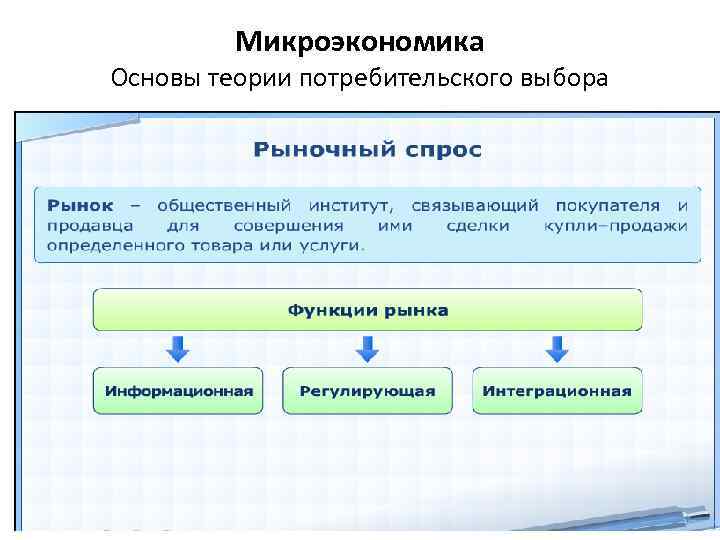 Микроэкономика
Основы теории потребительского выбора

Рыночный спрос

Рынок – общественный институт, связывающий покупателя и продавца для совершения ими сделки купли–продажи определенного товара или услуги.

Функции рынка

Информационная

Регулирующая

Интеграционная